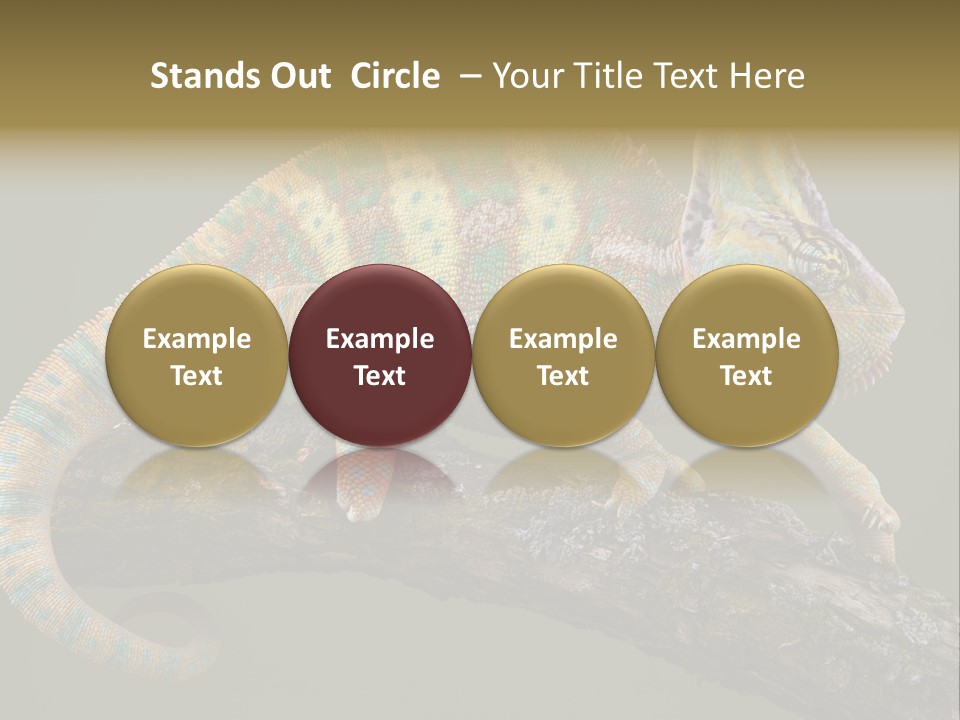 Stands Out Circle – Your Title Text Here

Example Text

Example Text

Example Text

Example Text